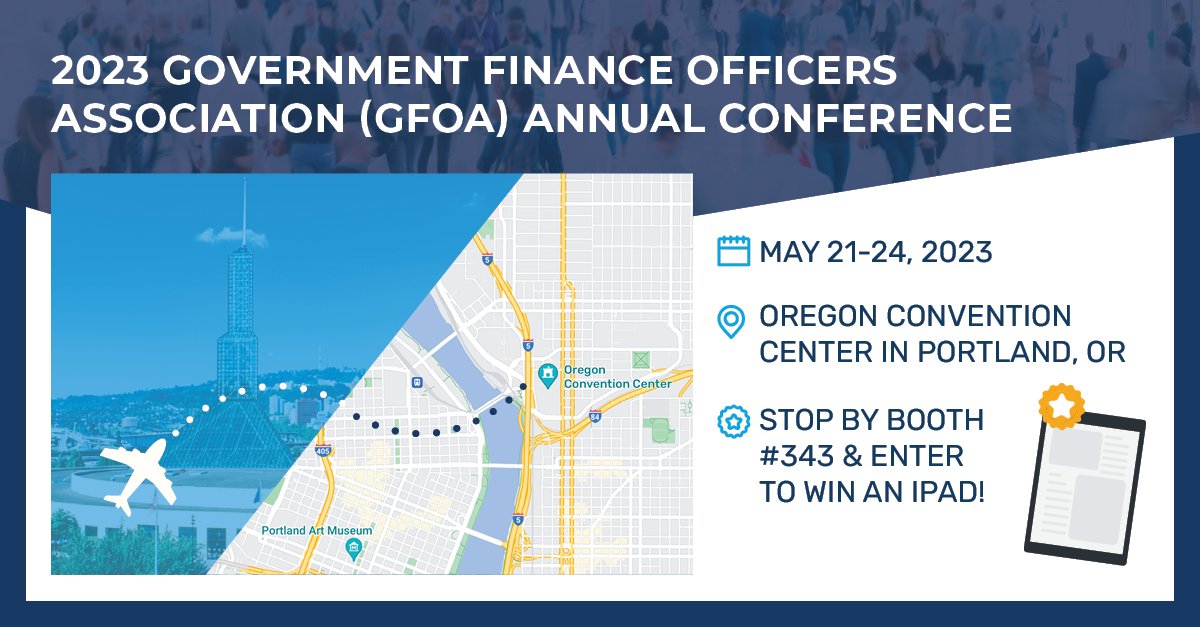 2023 GOVERNMENT FINANCE OFFICERS ASSOCIATION (GFOA) ANNUAL CONFERENCE

5

5

Oregon Convention Center

84

405

5

Portland Art Museum

MAY 21-24, 2023

OREGON CONVENTION CENTER IN PORTLAND, OR

STOP BY BOOTH #343 & ENTER TO WIN AN IPAD!